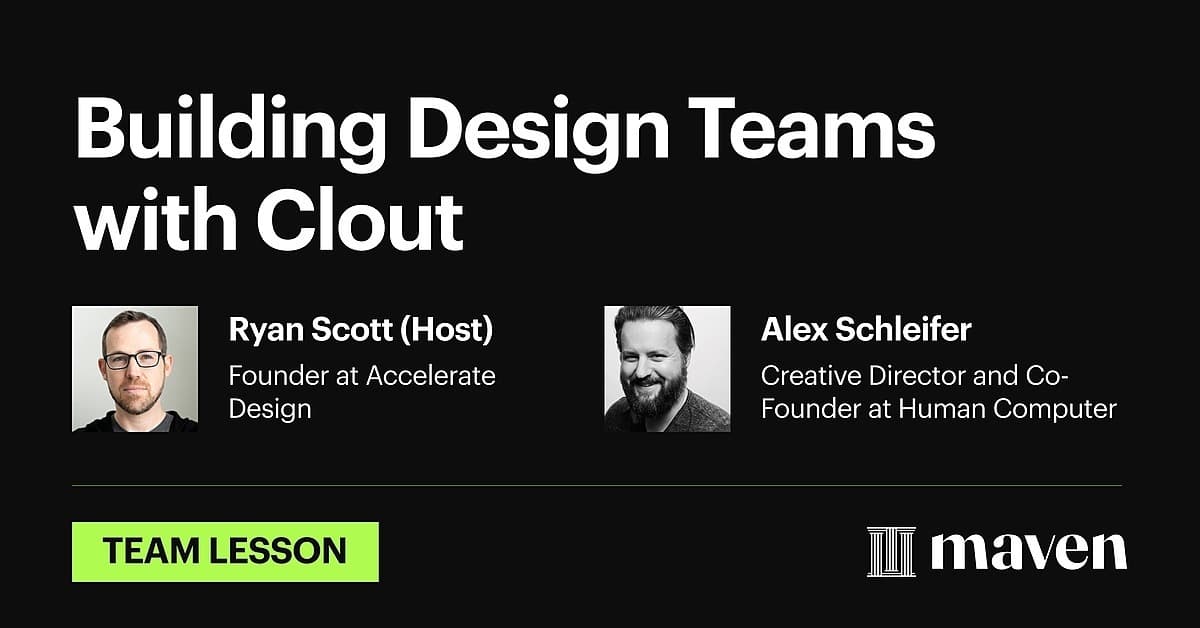 Building Design Teams with Clout

Ryan Scott (Host)
Founder at Accelerate Design

Alex Schleifer
Creative Director and Co-Founder at Human Computer

TEAM LESSON

maven